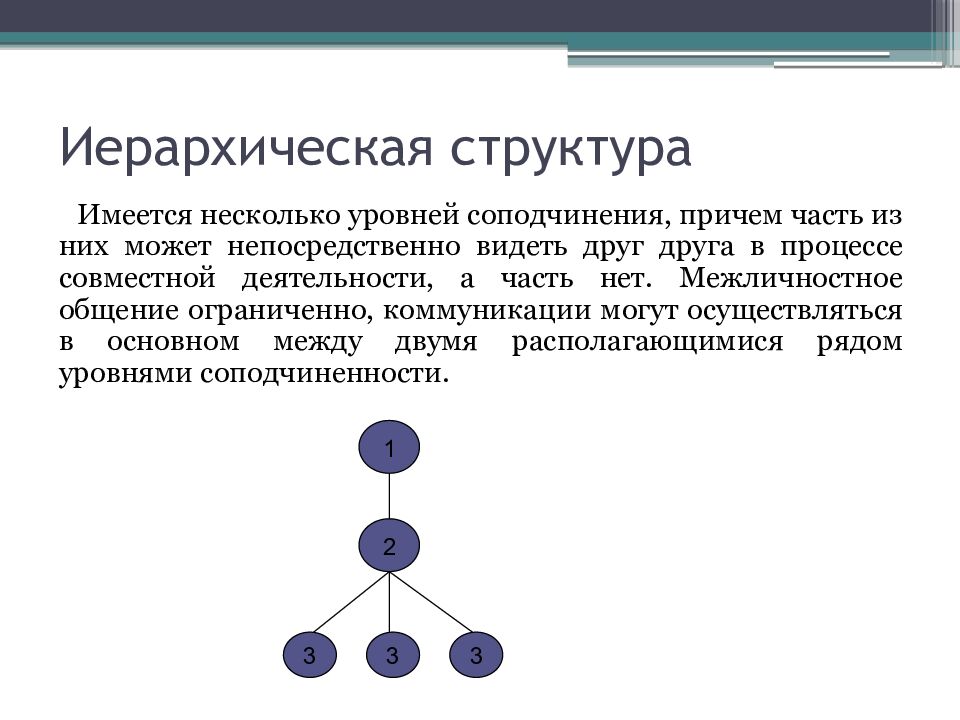 Иерархическая структура

Имеется несколько уровней соподчинения, причем часть из них может непосредственно видеть друг друга в процессе совместной деятельности, а часть нет. Межличностное общение ограниченно, коммуникации могут осуществляться в основном между двумя располагающимися рядом уровнями соподчиненности.

1
2
3
3
3